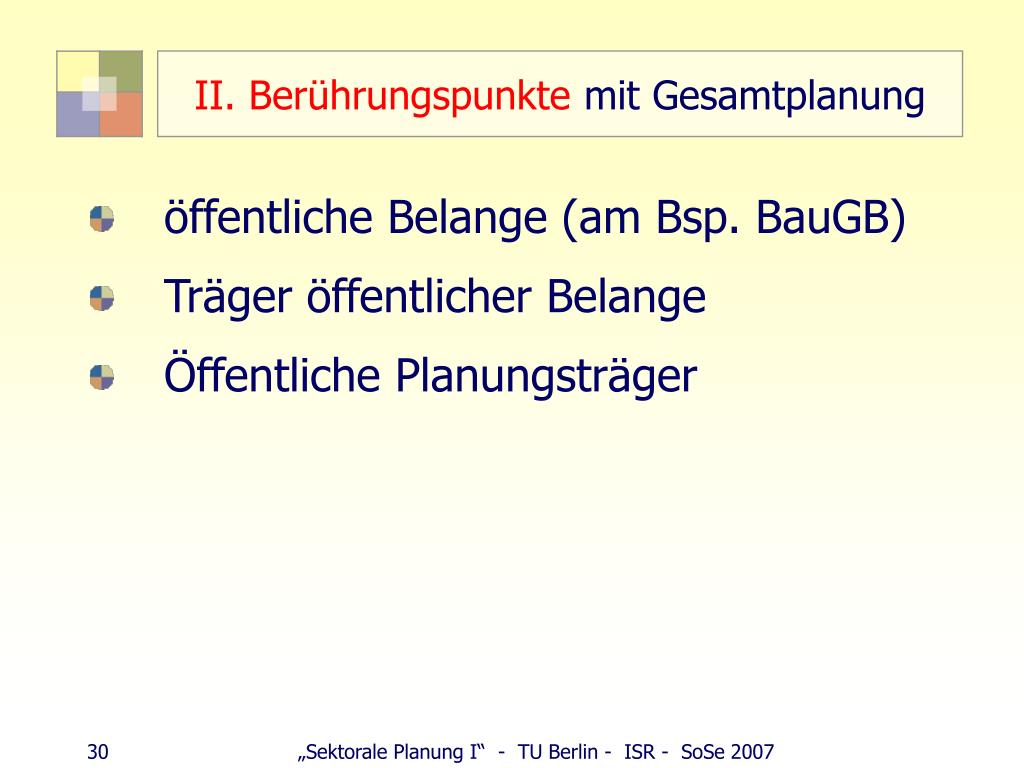 II. Berührungspunkte mit Gesamtplanung

öffentliche Belange (am Bsp. BauGB)

Träger öffentlicher Belange

Öffentliche Planungsträger

30

„Sektorale Planung I“ - TU Berlin - ISR - SoSe 2007